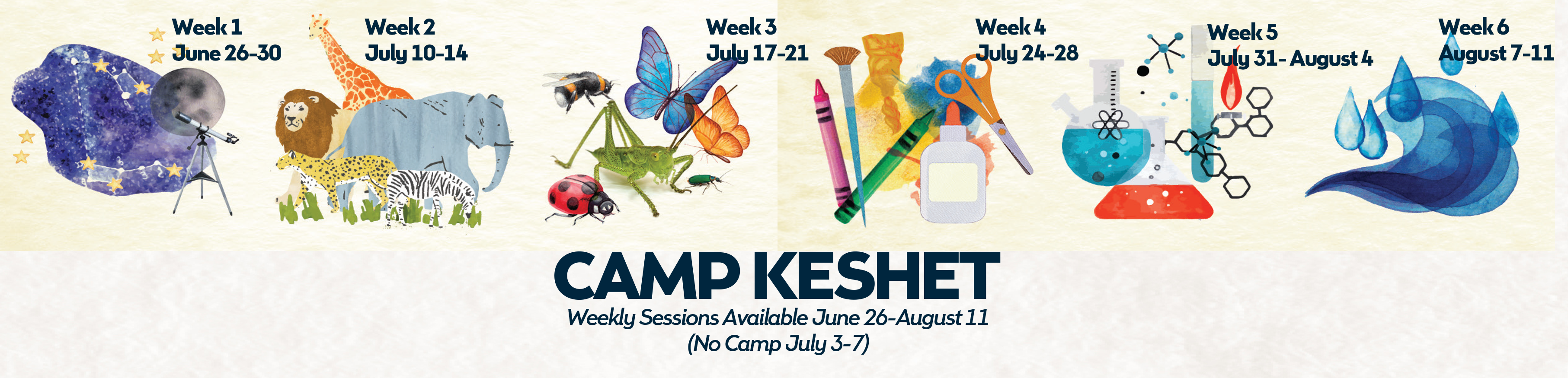 Week 1
June 26-30

Week 2
July 10-14

Week 3
July 17-21

Week 4
July 24-28

Week 5
July 31- August 4

Week 6
August 7-11

CAMP KESHET

Weekly Sessions Available June 26-August 11
(No Camp July 3-7)